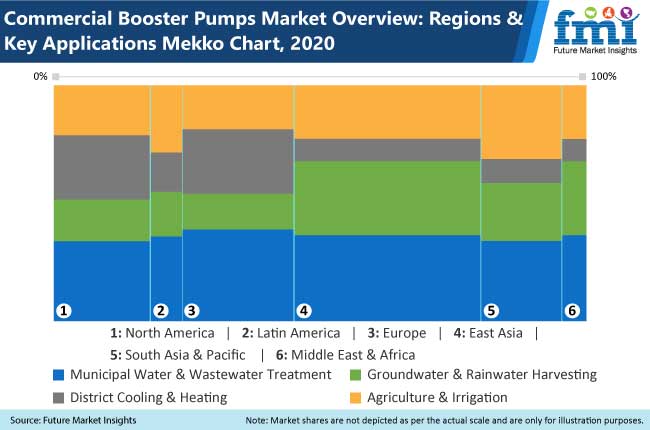 Commercial Booster Pumps Market Overview: Regions & Key Applications Mekko Chart, 2020

fmi
Future Market Insights

0%

100%

1

2

3

4

5

6

1: North America | 2: Latin America | 3: Europe | 4: East Asia | 5: South Asia & Pacific | 6: Middle East & Africa

Municipal Water & Wastewater Treatment

Groundwater & Rainwater Harvesting

District Cooling & Heating

Agriculture & Irrigation

Source: Future Market Insights

Note: Market shares are not depicted as per the actual scale and are only for illustration purposes.